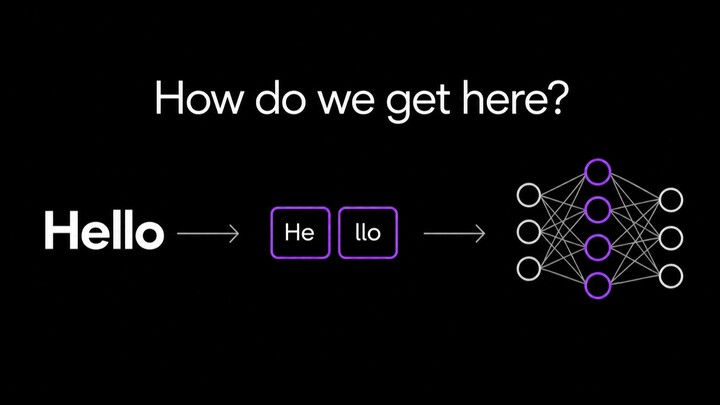 How do we get here?

Hello → He llo →